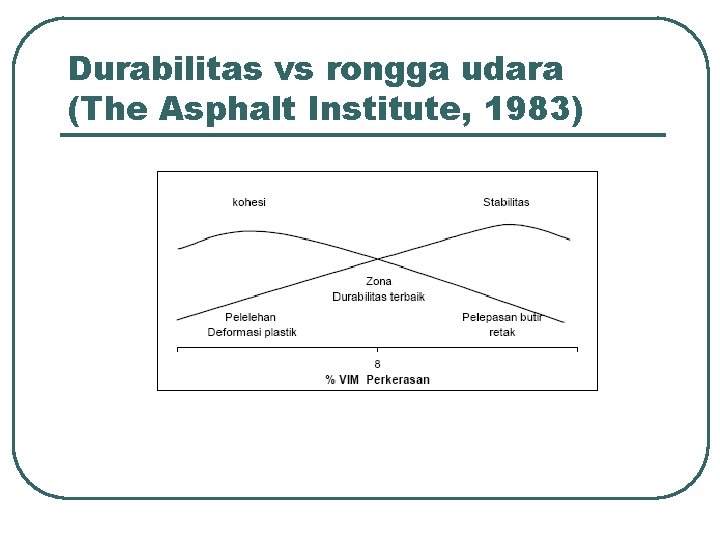 Durabilitas vs rongga udara (The Asphalt Institute, 1983)

kohesi

Stabilitas

Zona
Durabilitas terbaik

Pelelehan
Deformasi plastik

Pelepasan butir
retak

8
% VIM Perkerasan